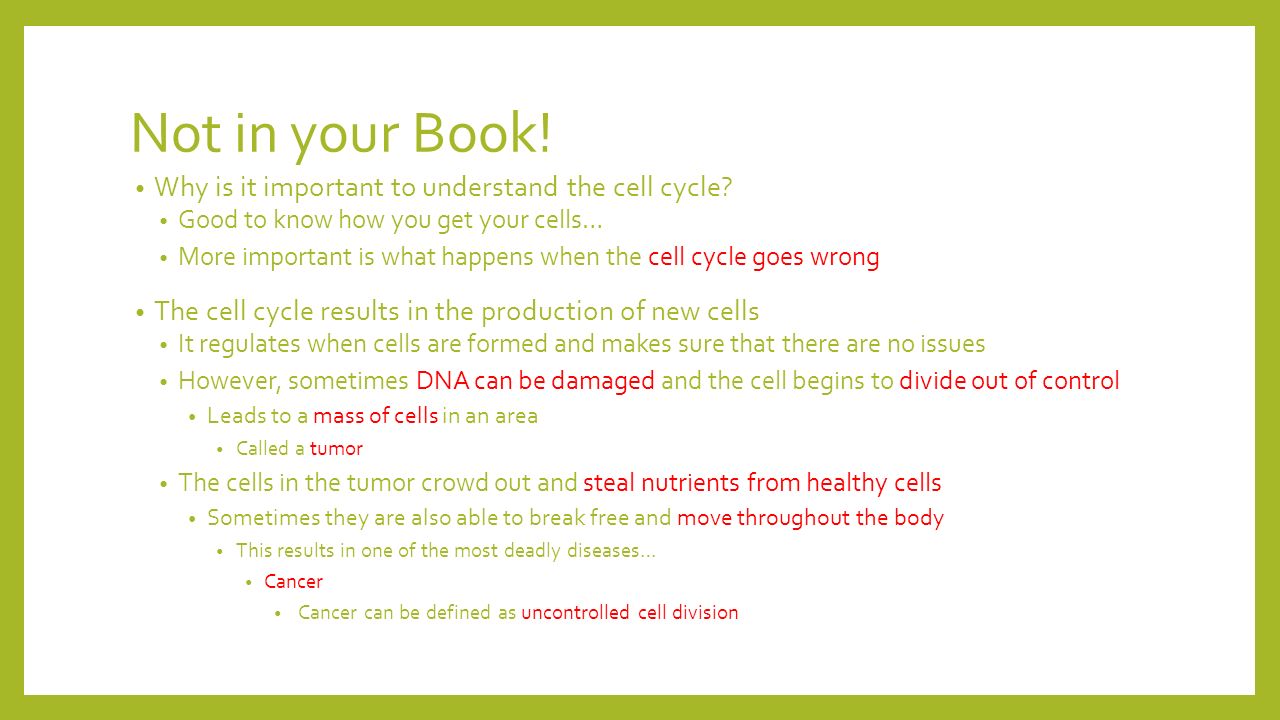 Not in your Book!

• Why is it important to understand the cell cycle?
  • Good to know how you get your cells…
  • More important is what happens when the cell cycle goes wrong

• The cell cycle results in the production of new cells
  • It regulates when cells are formed and makes sure that there are no issues
  • However, sometimes DNA can be damaged and the cell begins to divide out of control
    • Leads to a mass of cells in an area
      • Called a tumor
  • The cells in the tumor crowd out and steal nutrients from healthy cells
    • Sometimes they are also able to break free and move throughout the body
      • This results in one of the most deadly diseases…
        • Cancer
          • Cancer can be defined as uncontrolled cell division